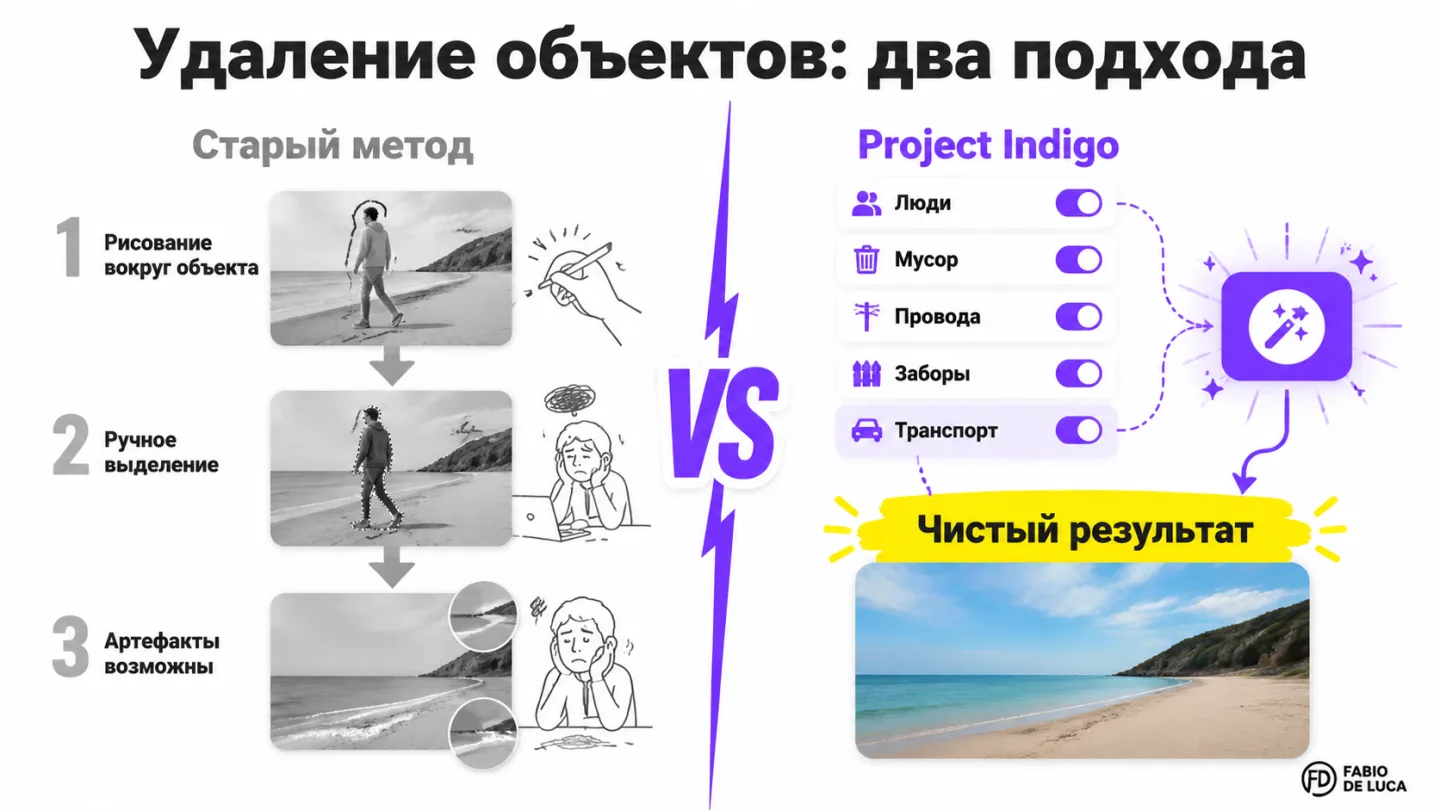 Удаление объектов: два подхода

Старый метод

1 Рисование вокруг объекта

2 Ручное выделение

3 Артефакты возможны

VS

Project Indigo

Люди

Мусор

Провода

Заборы

Транспорт

Чистый результат

FD FABIO DE LUCA